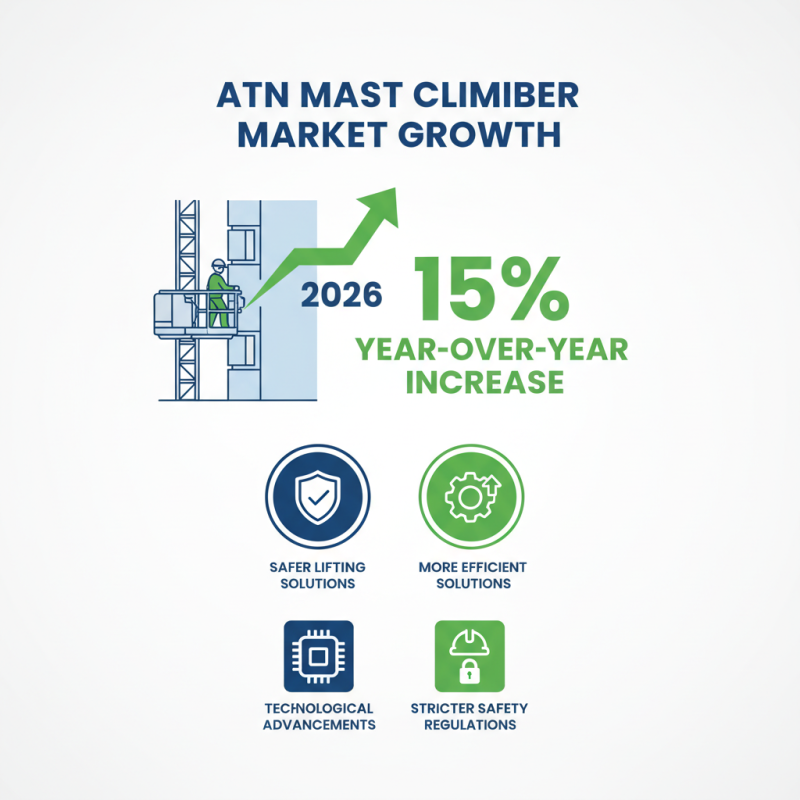 ATN MAST CLIMIBER MARKET GROWTH

2026 15%

YEAR-OVER-YEAR INCREASE

SAFER LIFTING SOLUTIONS

MORE EFFICIENT SOLUTIONS

TECHNOLOGICAL ADVANCEMENTS

STRICTER SAFETY REGULATIONS